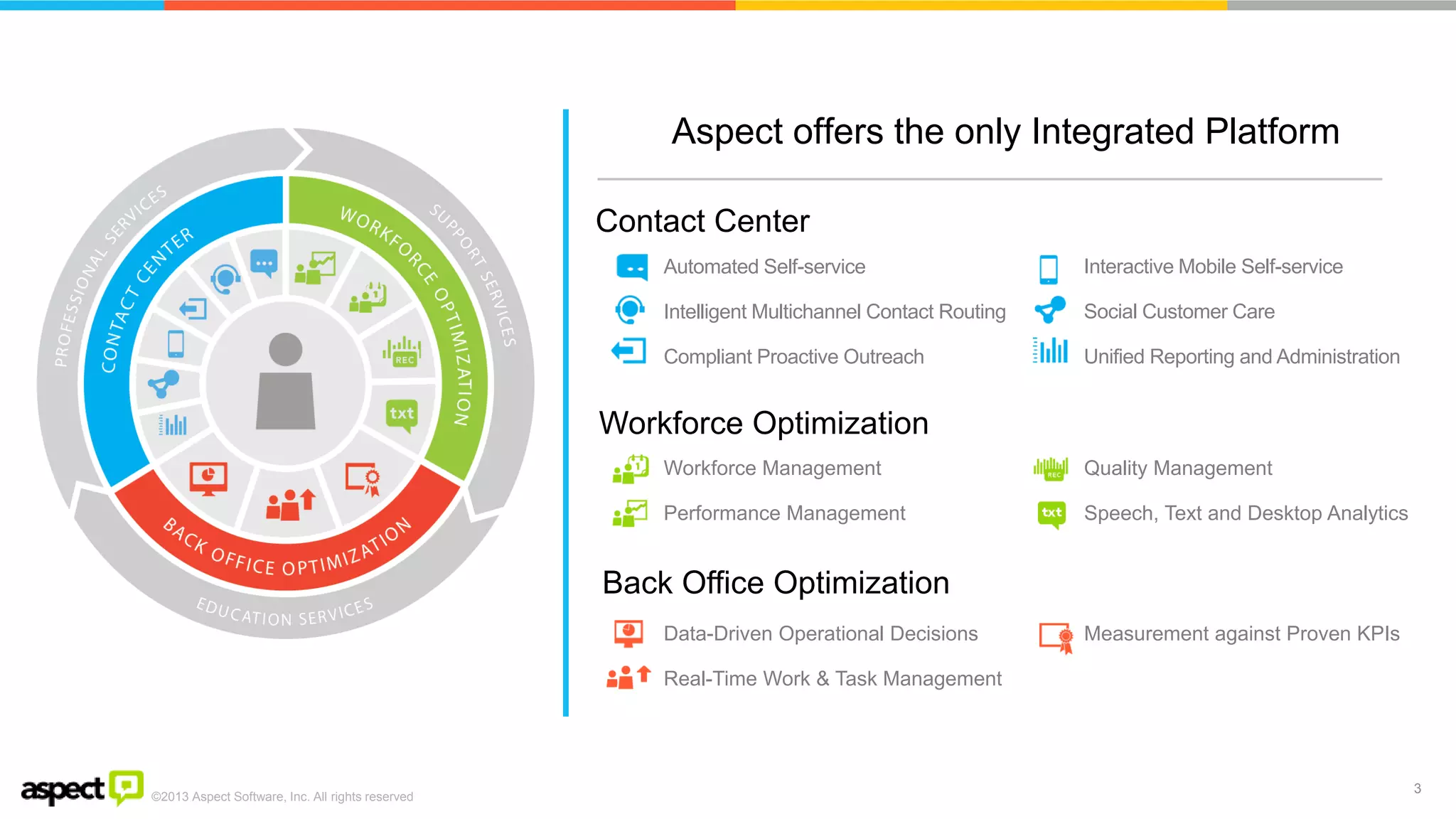 PROFESSIONAL SERVICES
SUPPORT SERVICES
EDUCATION SERVICES
CONTACT CENTER
WORKFORCE OPTIMIZATION
BACK OFFICE OPTIMIZATION
REC
txt

Aspect offers the only Integrated Platform

Contact Center

Automated Self-service
Intelligent Multichannel Contact Routing
Compliant Proactive Outreach
Interactive Mobile Self-service
Social Customer Care
Unified Reporting and Administration

Workforce Optimization

Workforce Management
Performance Management
Quality Management
Speech, Text and Desktop Analytics

Back Office Optimization

Data-Driven Operational Decisions
Real-Time Work & Task Management
Measurement against Proven KPIs

aspect
©2013 Aspect Software, Inc. All rights reserved
3